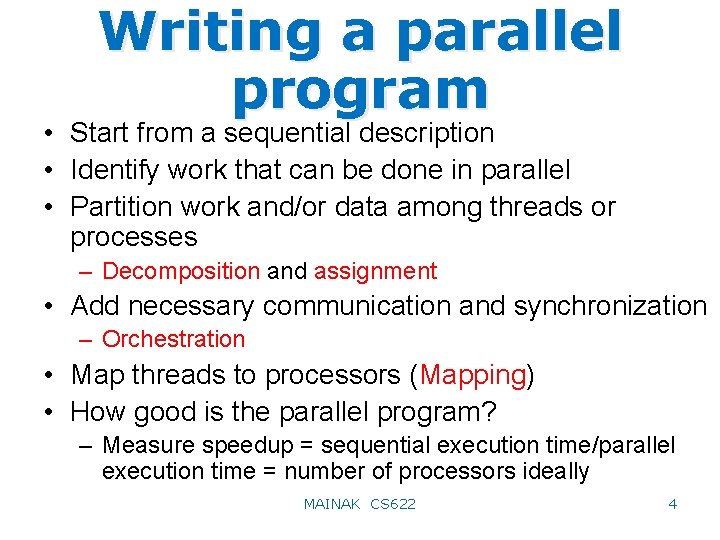 Writing a parallel program

• Start from a sequential description
• Identify work that can be done in parallel
• Partition work and/or data among threads or processes
  – Decomposition and assignment
• Add necessary communication and synchronization
  – Orchestration
• Map threads to processors (Mapping)
• How good is the parallel program?
  – Measure speedup = sequential execution time/parallel execution time = number of processors ideally

MAINAK CS622

4